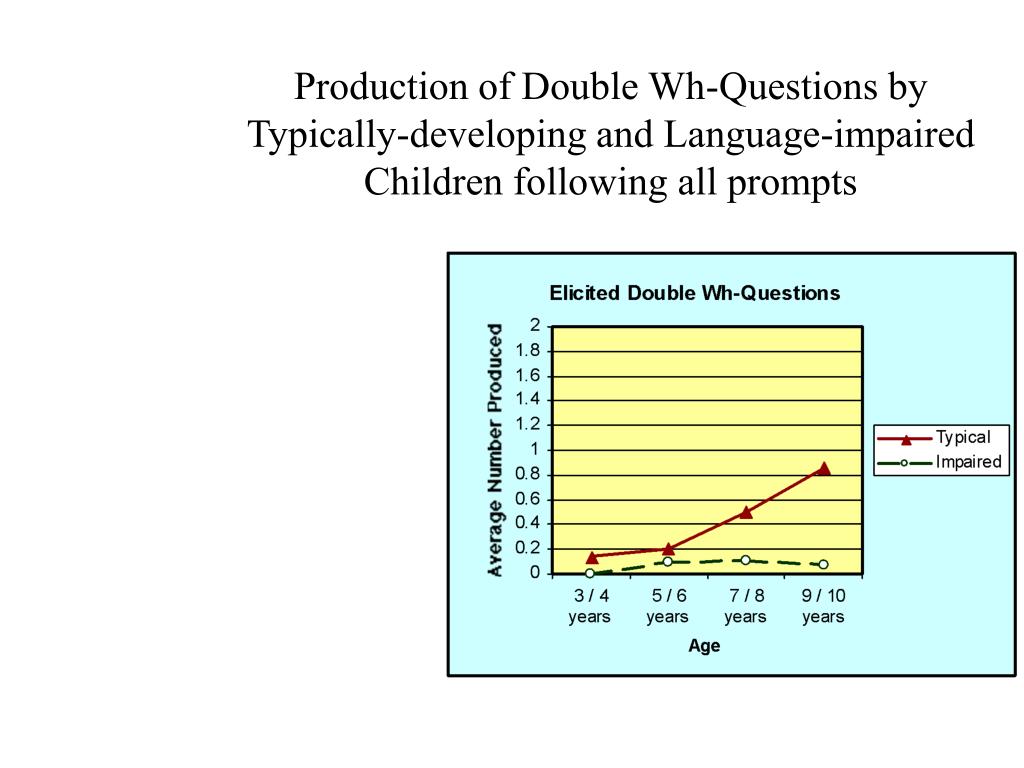 Production of Double Wh-Questions by Typically-developing and Language-impaired Children following all prompts

Elicited Double Wh-Questions

Average Number Produced

2
1.8
1.6
1.4
1.2
1
0.8
0.6
0.4
0.2
0

3 / 4 years
5 / 6 years
7 / 8 years
9 / 10 years

Age

Typical
Impaired